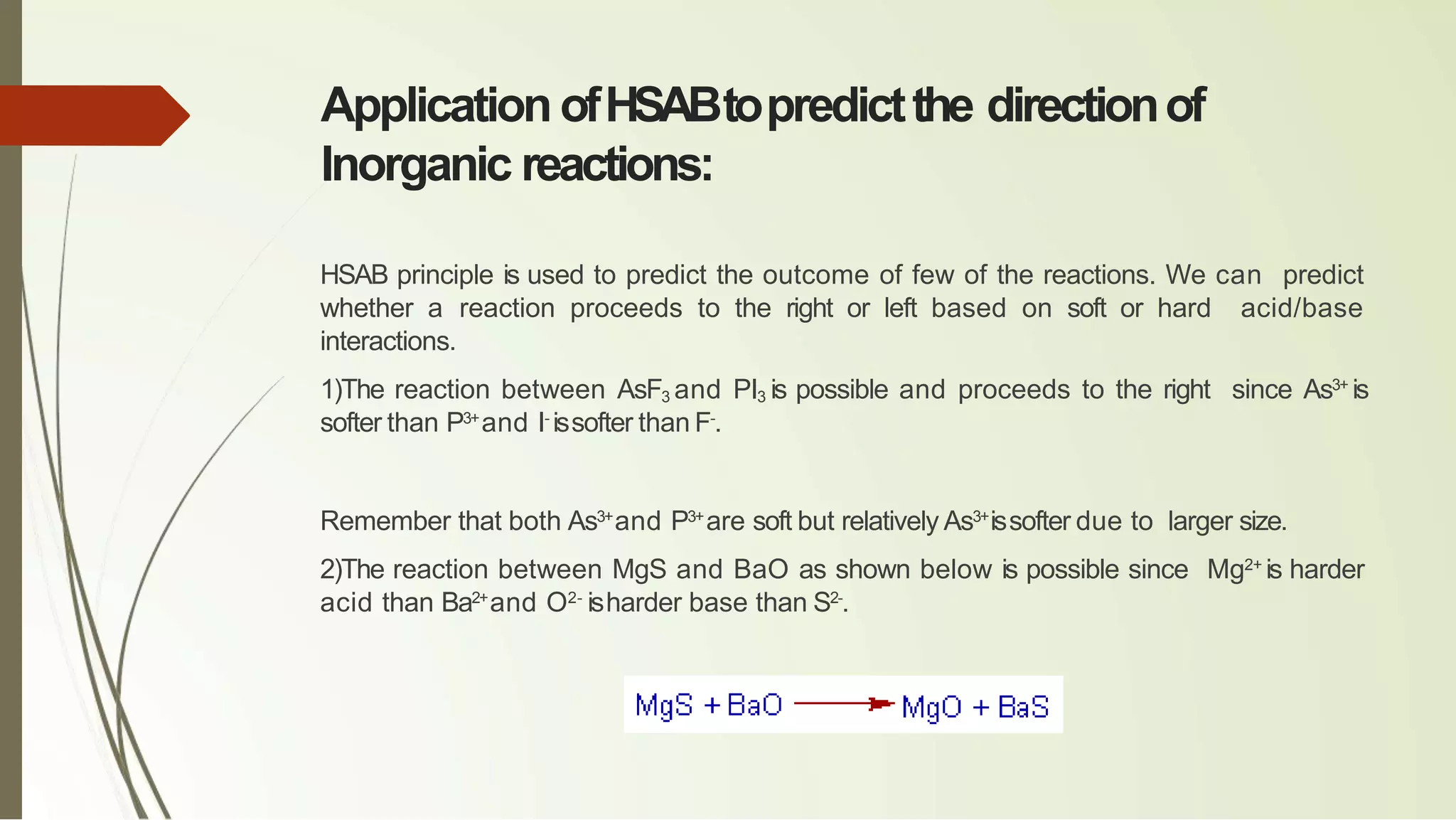 Application of HSAB to predict the direction of Inorganic reactions:

HSAB principle is used to predict the outcome of few of the reactions. We can predict whether a reaction proceeds to the right or left based on soft or hard acid/base interactions.

1)The reaction between $AsF_3$ and $PI_3$ is possible and proceeds to the right since $As^{3+}$ is softer than $P^{3+}$ and $I^-$ is softer than $F^-$.

Remember that both $As^{3+}$ and $P^{3+}$ are soft but relatively $As^{3+}$ is softer due to larger size.

2)The reaction between MgS and BaO as shown below is possible since $Mg^{2+}$ is harder acid than $Ba^{2+}$ and $O^{2-}$ is harder base than $S^{2-}$.

$MgS + BaO \longrightarrow MgO + BaS$